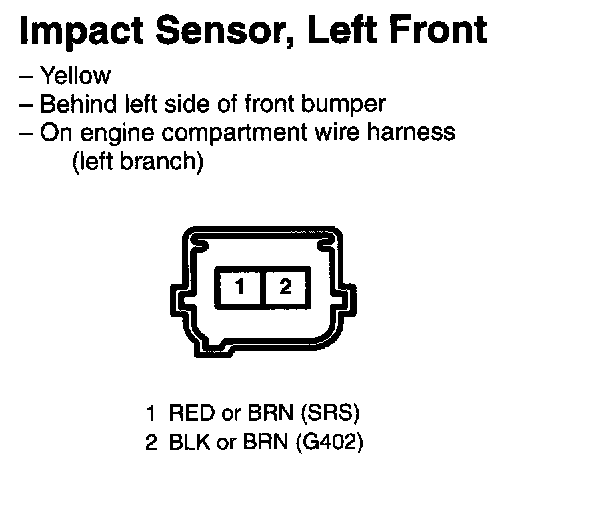 Impact Sensor, Left Front

– Yellow
– Behind left side of front bumper
– On engine compartment wire harness (left branch)

1 2

1 RED or BRN (SRS)
2 BLK or BRN (G402)